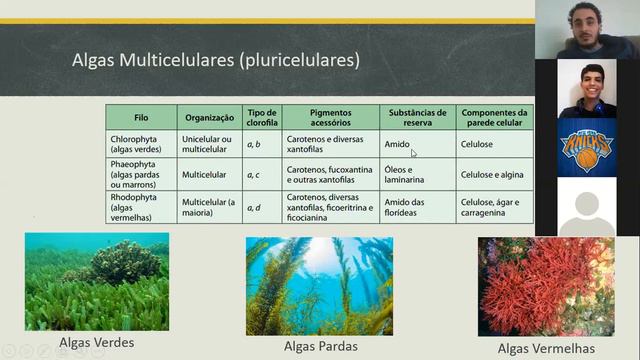 Algas Multicelulares (pluricelulares)

| Filo | Organização | Tipo de clorofila | Pigmentos acessórios | Substâncias de reserva | Componentes da parede celular |
|---|---|---|---|---|---|
| Chlorophyta (algas verdes) | Unicelular ou multicelular | a, b | Carotenos e diversas xantofilas | Amido | Celulose |
| Phaeophyta (algas pardas ou marrons) | Multicelular | a, c | Carotenos, fucoxantina e outras xantofilas | Óleos e laminarina | Celulose e algina |
| Rhodophyta (algas vermelhas) | Multicelular (a maioria) | a, d | Carotenos, diversas xantofilas, ficoeritrina e ficocianina | Amido das florídeas | Celulose, ágar e carragenina |

Algas Verdes

Algas Pardas

Algas Vermelhas

NEW YORK KNICKS